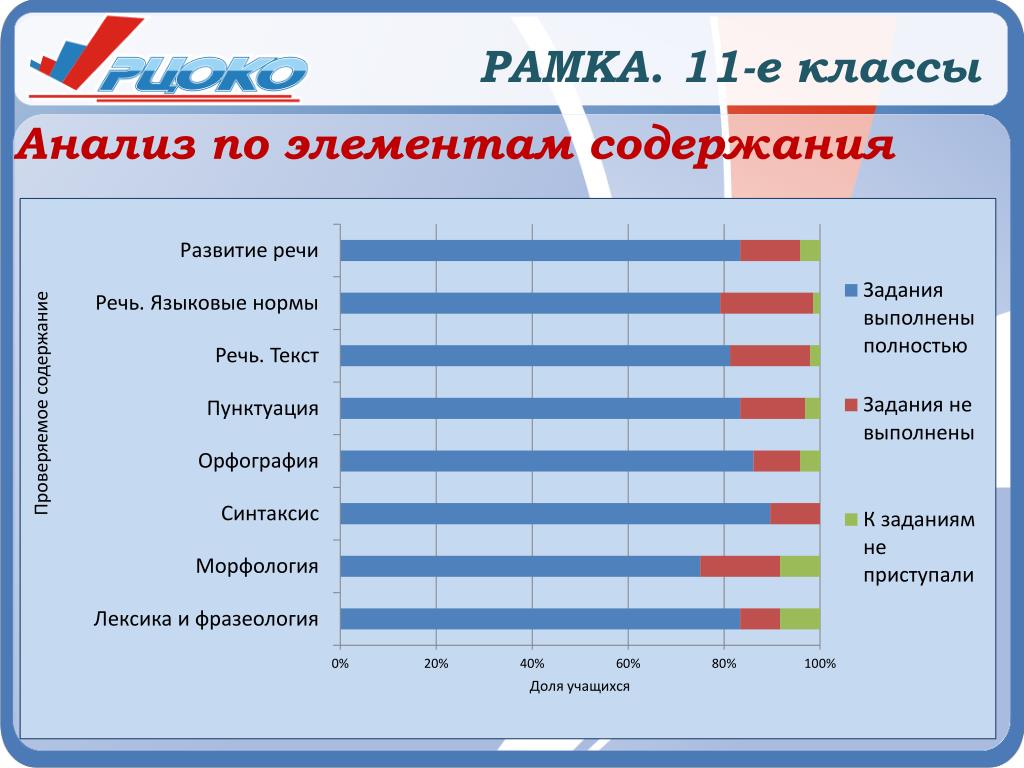 РЦОКО

РАМКА. 11-е классы

Анализ по элементам содержания

Проверяемое содержание

Развитие речи
Речь. Языковые нормы
Речь. Текст
Пунктуация
Орфография
Синтаксис
Морфология
Лексика и фразеология

0%
20%
40%
60%
80%
100%

Доля учащихся

Задания выполнены полностью

Задания не выполнены

К заданиям не приступали